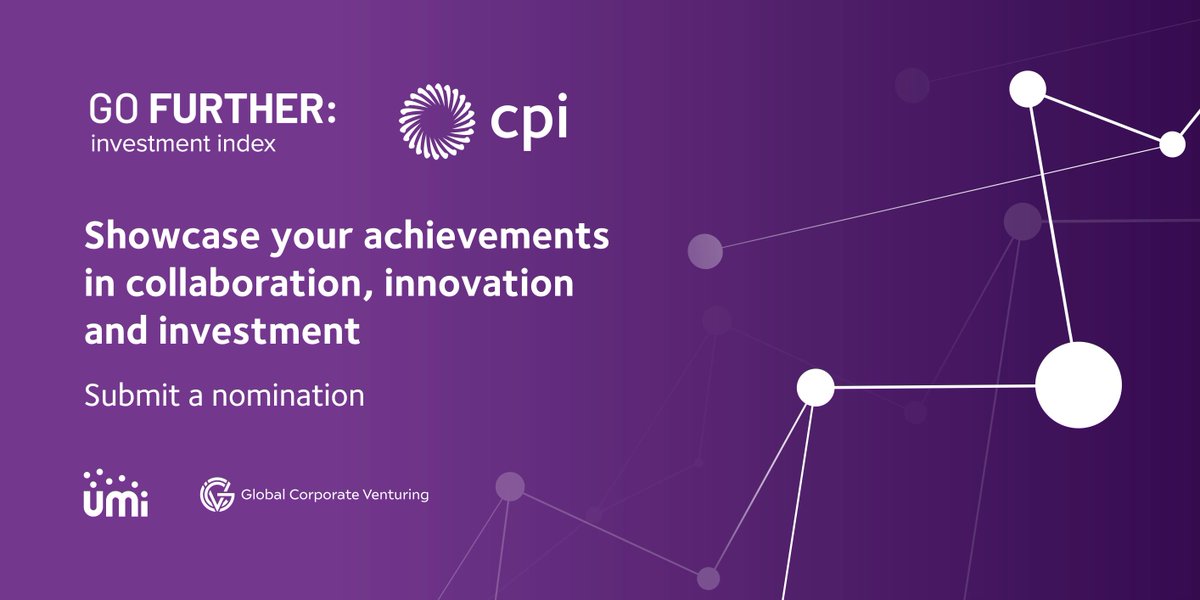 GO FURTHER:
investment index

cpi

Showcase your achievements in collaboration, innovation and investment

Submit a nomination

umi

Global Corporate Venturing